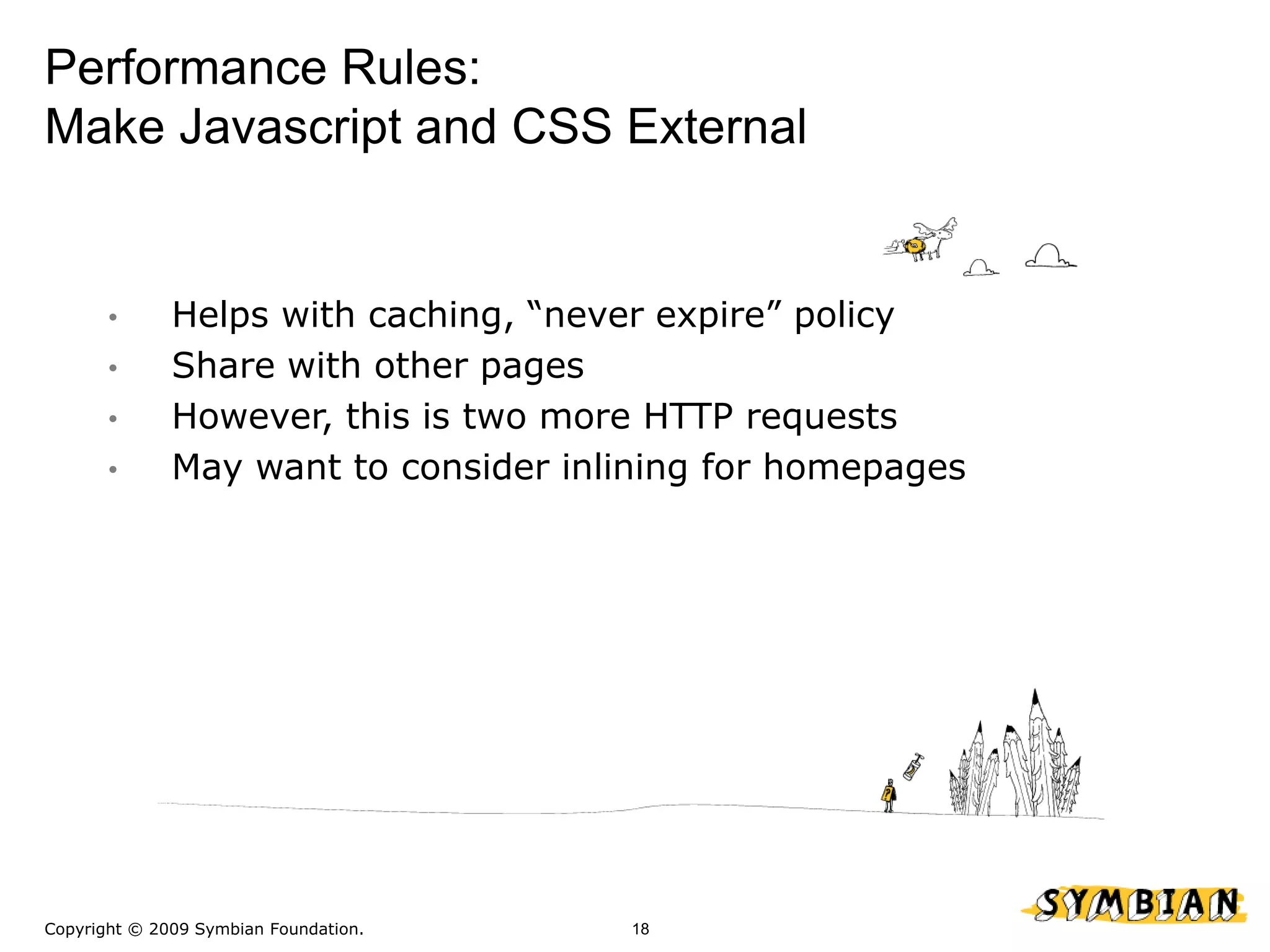 Performance Rules:
Make Javascript and CSS External

• Helps with caching, “never expire” policy
• Share with other pages
• However, this is two more HTTP requests
• May want to consider inlining for homepages

Copyright © 2009 Symbian Foundation.

18

SYMBIAN